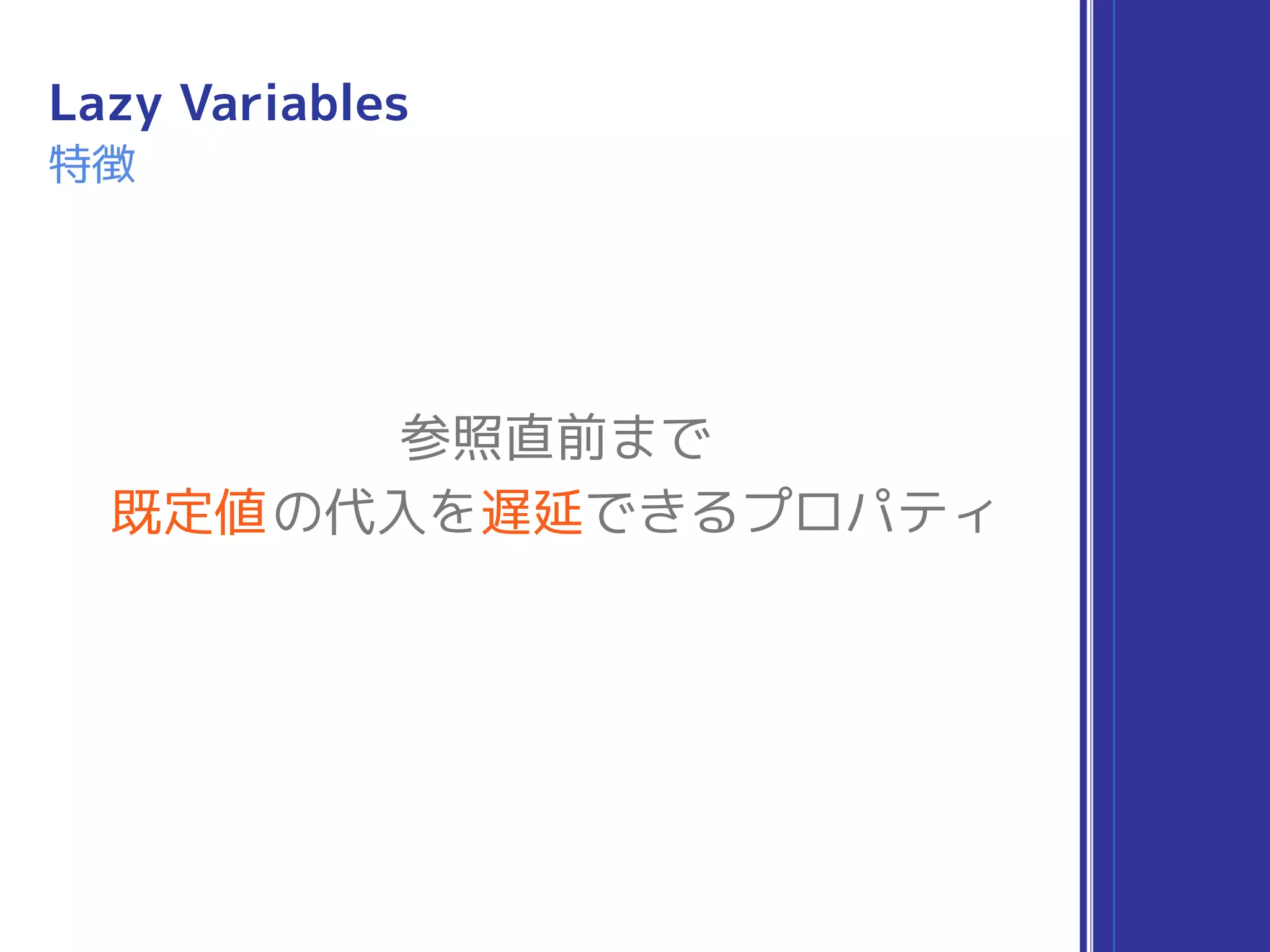 Lazy Variables
特徴

参照直前まで
既定値の代入を遅延できるプロパティ